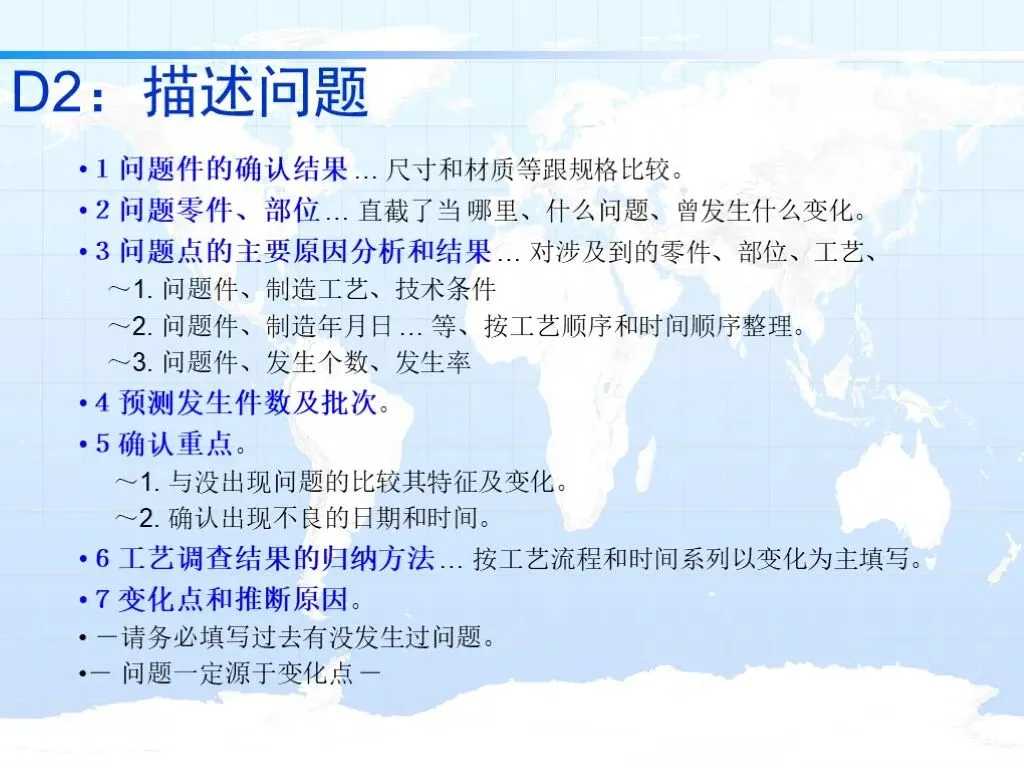 D2：描述问题

• 1 问题件的确认结果 … 尺寸和材质等跟规格比较。
• 2 问题零件、部位 … 直截了当 哪里、什么问题、曾发生什么变化。
• 3 问题点的主要原因分析和结果 … 对涉及到的零件、部位、工艺、
～1. 问题件、制造工艺、技术条件
～2. 问题件、制造年月日 … 等、按工艺顺序和时间顺序整理。
～3. 问题件、发生个数、发生率
• 4 预测发生件数及批次。
• 5 确认重点。
～1. 与没出现问题的比较其特征及变化。
～2. 确认出现不良的日期和时间。
• 6 工艺调查结果的归纳方法 … 按工艺流程和时间系列以变化为主填写。
• 7 变化点和推断原因。
• －请务必填写过去有没发生过问题。
•－ 问题一定源于变化点 －